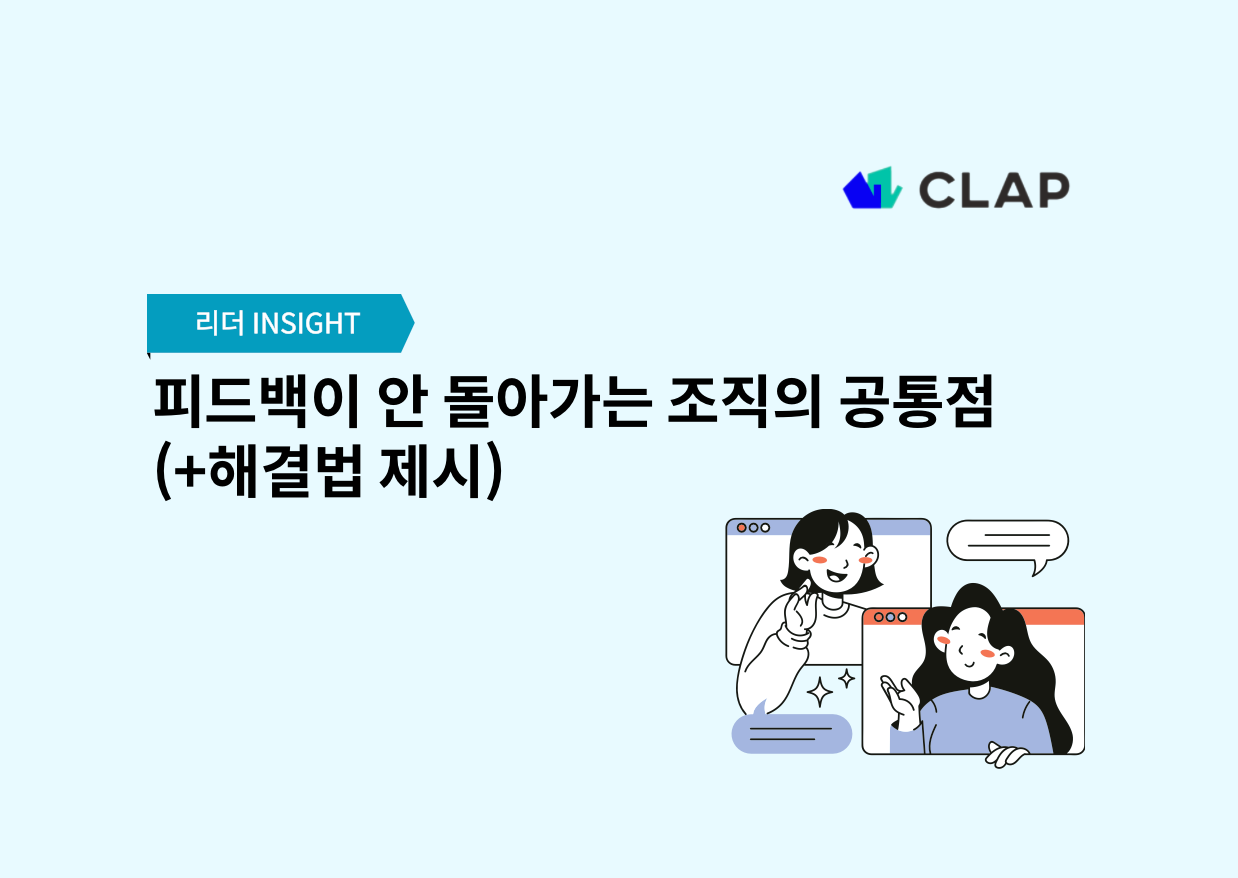 CLAP

리더 INSIGHT

피드백이 안 돌아가는 조직의 공통점 (+해결법 제시)